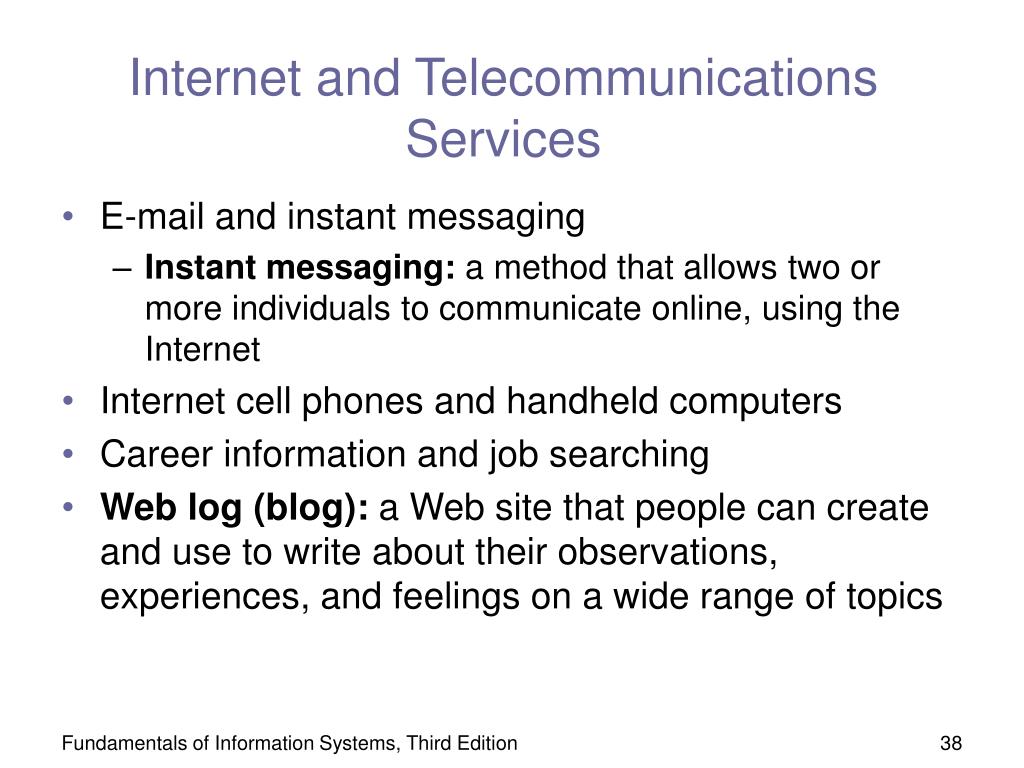 Internet and Telecommunications Services

• E-mail and instant messaging
 – Instant messaging: a method that allows two or more individuals to communicate online, using the Internet
• Internet cell phones and handheld computers
• Career information and job searching
• Web log (blog): a Web site that people can create and use to write about their observations, experiences, and feelings on a wide range of topics

Fundamentals of Information Systems, Third Edition

38